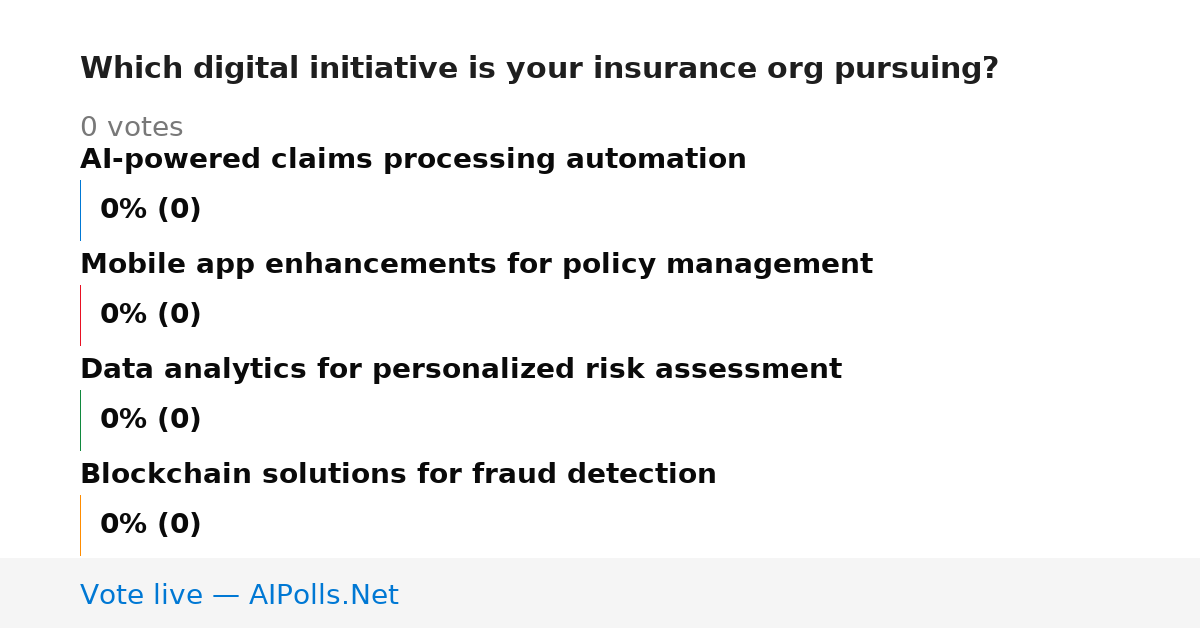 Which digital initiative is your insurance org pursuing?

0 votes

AI-powered claims processing automation

0% (0)

Mobile app enhancements for policy management

0% (0)

Data analytics for personalized risk assessment

0% (0)

Blockchain solutions for fraud detection

0% (0)

Vote live — AIPolls.Net